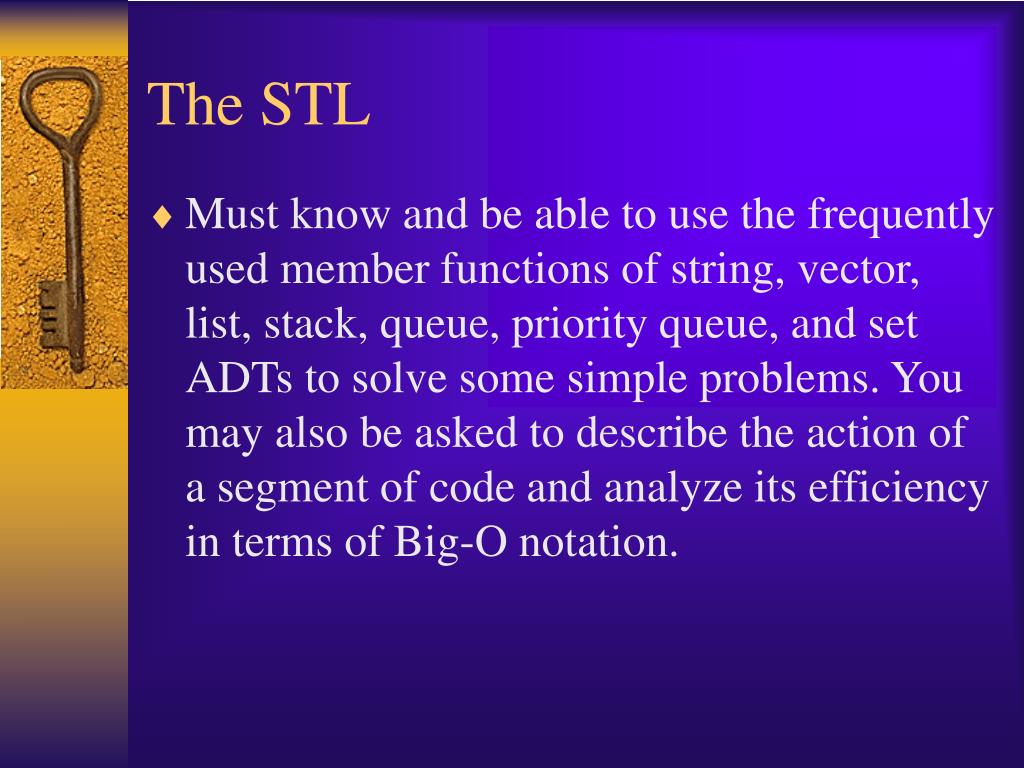 The STL

♦ Must know and be able to use the frequently used member functions of string, vector, list, stack, queue, priority queue, and set ADTs to solve some simple problems. You may also be asked to describe the action of a segment of code and analyze its efficiency in terms of Big-O notation.